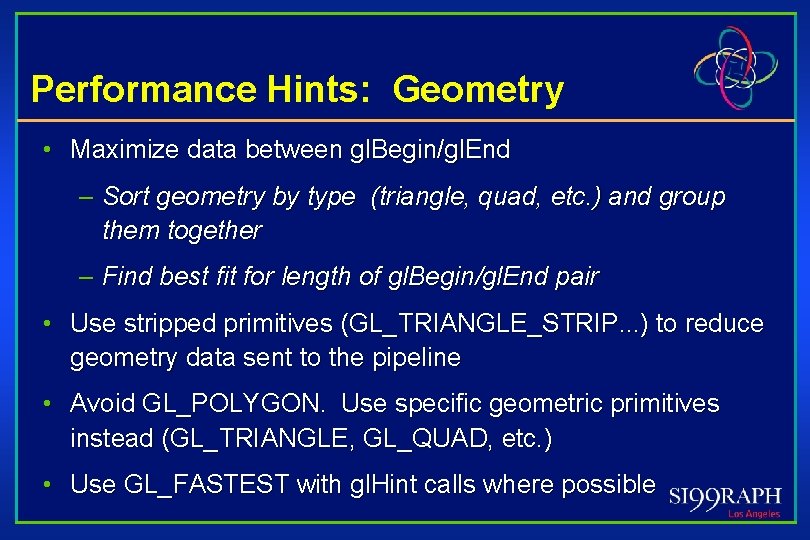 Performance Hints: Geometry

• Maximize data between glBegin/glEnd

– Sort geometry by type (triangle, quad, etc.) and group them together

– Find best fit for length of glBegin/glEnd pair

• Use stripped primitives (GL_TRIANGLE_STRIP...) to reduce geometry data sent to the pipeline

• Avoid GL_POLYGON. Use specific geometric primitives instead (GL_TRIANGLE, GL_QUAD, etc.)

• Use GL_FASTEST with glHint calls where possible

SI99RAPH
Los Angeles